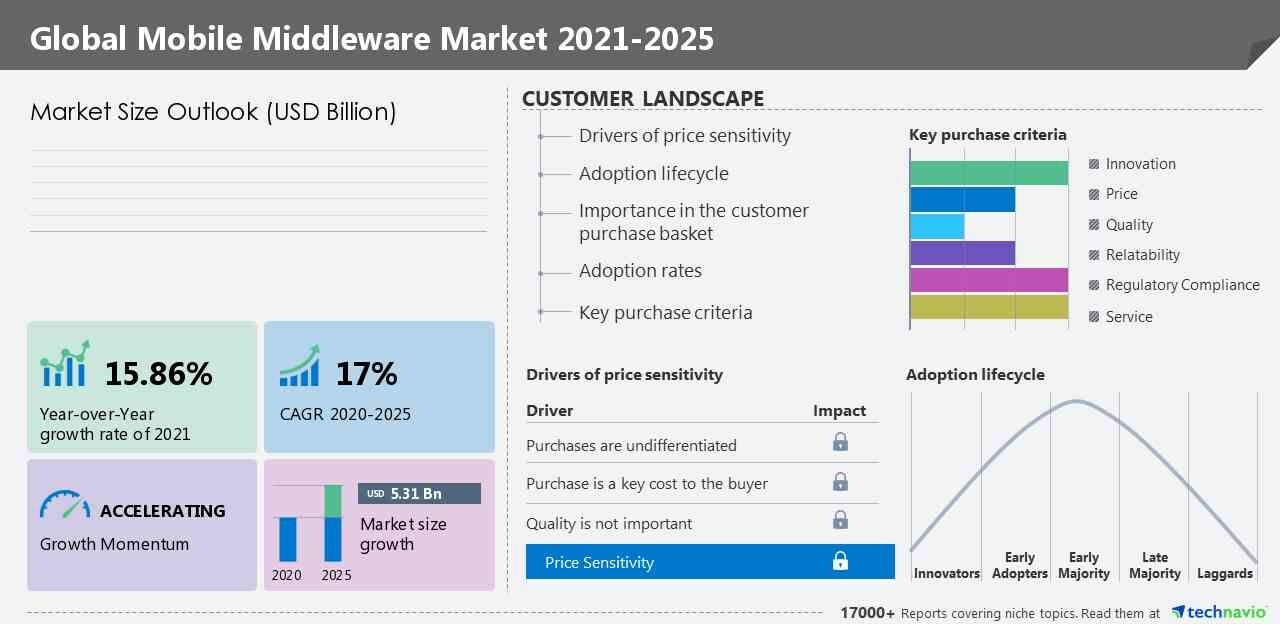 Global Mobile Middleware Market 2021-2025

Market Size Outlook (USD Billion)

15.86%
Year-over-Year growth rate of 2021

17%
CAGR 2020-2025

ACCELERATING
Growth Momentum

USD 5.31 Bn
Market size growth
2020 2025

CUSTOMER LANDSCAPE

Drivers of price sensitivity
Adoption lifecycle
Importance in the customer purchase basket
Adoption rates
Key purchase criteria

Key purchase criteria
Innovation
Price
Quality
Relatability
Regulatory Compliance
Service

Drivers of price sensitivity

| Driver | Impact |
|---|---|
| Purchases are undifferentiated | |
| Purchase is a key cost to the buyer | |
| Quality is not important | |
| Price Sensitivity | |

Adoption lifecycle
Innovators
Early Adopters
Early Majority
Late Majority
Laggards

17000+ Reports covering niche topics. Read them at technavio